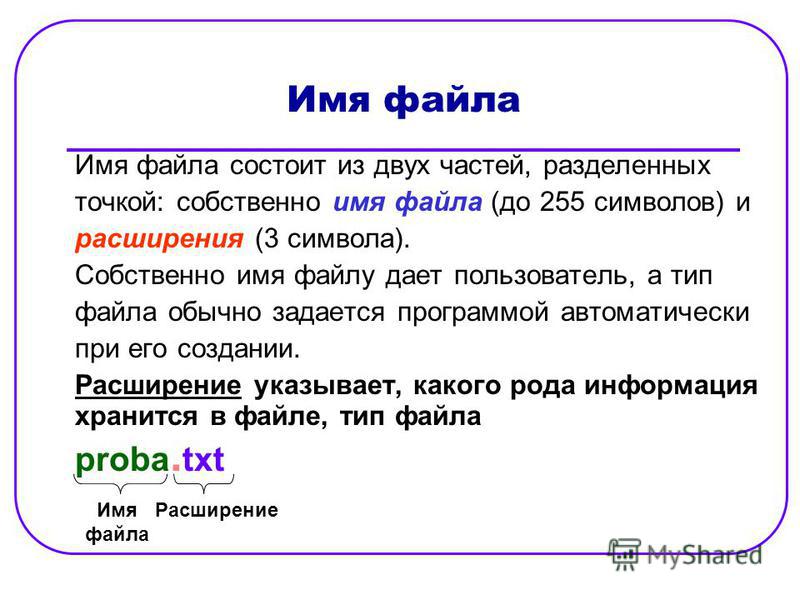 Имя файла

Имя файла состоит из двух частей, разделенных точкой: собственно имя файла (до 255 символов) и расширения (3 символа).

Собственно имя файлу дает пользователь, а тип файла обычно задается программой автоматически при его создании.

Расширение указывает, какого рода информация хранится в файле, тип файла

proba.txt

Имя файла Расширение

MyShared